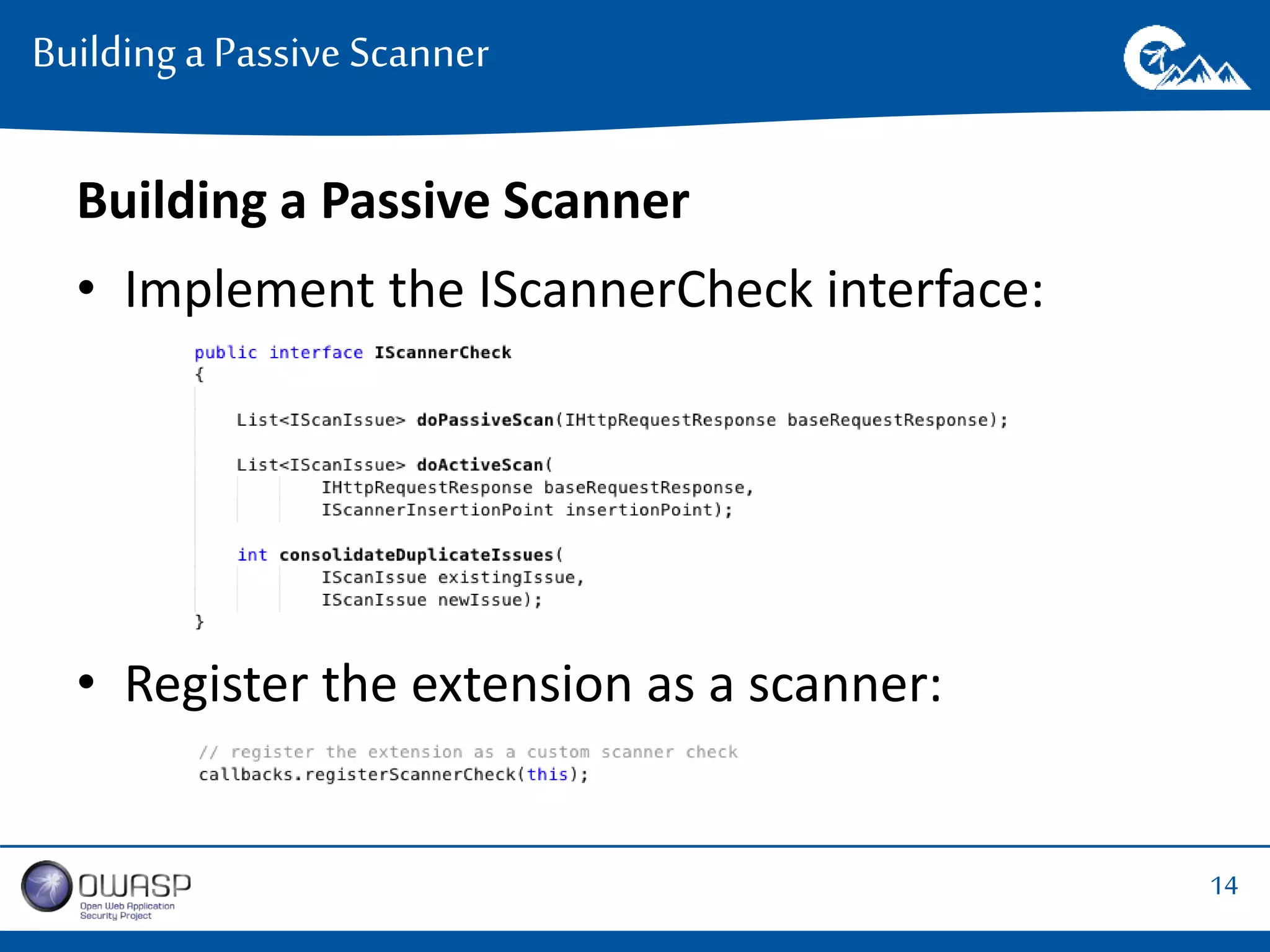 Building a Passive Scanner

Building a Passive Scanner

• Implement the IScannerCheck interface:

public interface IScannerCheck
{
    List<IScanIssue> doPassiveScan(IHttpRequestResponse baseRequestResponse);

    List<IScanIssue> doActiveScan(
            IHttpRequestResponse baseRequestResponse,
            IScannerInsertionPoint insertionPoint);

    int consolidateDuplicateIssues(
            IScanIssue existingIssue,
            IScanIssue newIssue);
}

• Register the extension as a scanner:

// register the extension as a custom scanner check
callbacks.registerScannerCheck(this);

OWASP
Open Web Application Security Project

14